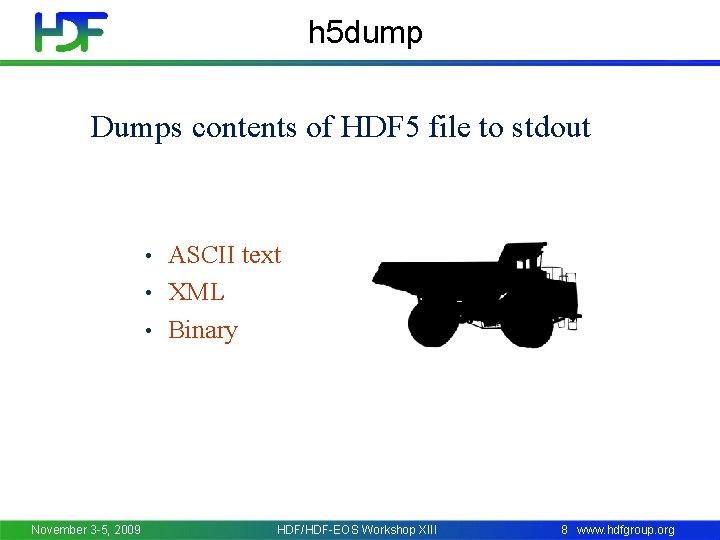 HDF

h5dump

Dumps contents of HDF5 file to stdout

• ASCII text
• XML
• Binary

November 3-5, 2009 HDF/HDF-EOS Workshop XIII 8 www.hdfgroup.org